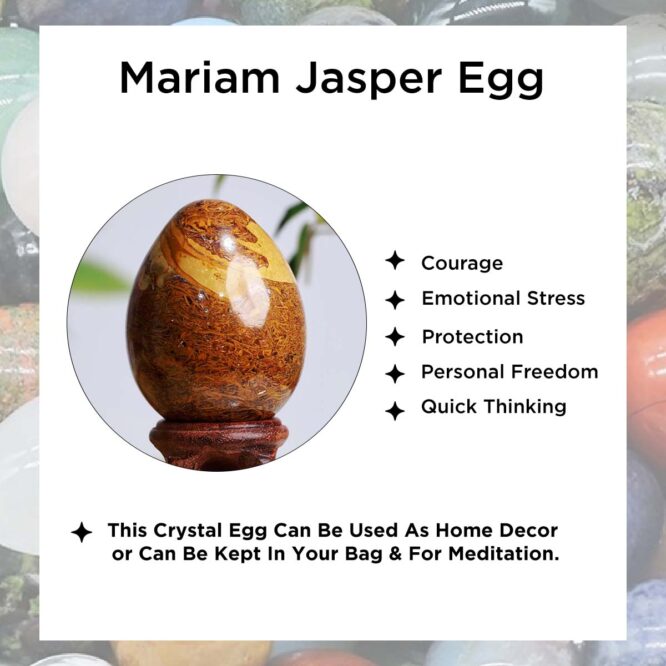 Mariam Jasper Egg

✦ Courage
✦ Emotional Stress
✦ Protection
✦ Personal Freedom
✦ Quick Thinking

✦ This Crystal Egg Can Be Used As Home Decor or Can Be Kept In Your Bag & For Meditation.